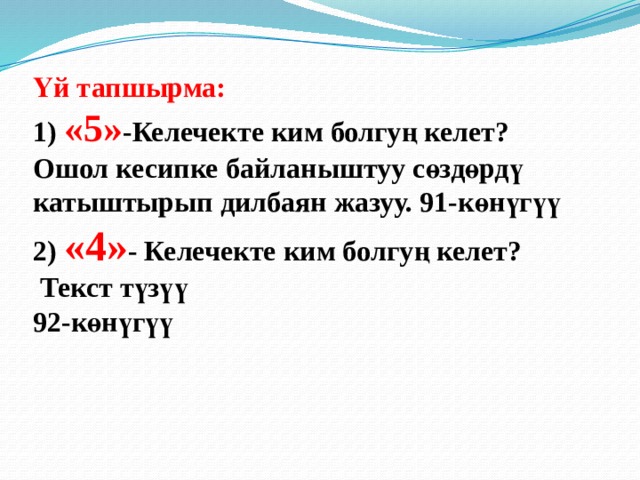 Үй тапшырма:

1) «5»-Келечекте ким болгуң келет? Ошол кесипке байланыштуу сөздөрдү катыштырып дилбаян жазуу. 91-көнүгүү

2) «4»- Келечекте ким болгуң келет?
Текст түзүү
92-көнүгүү